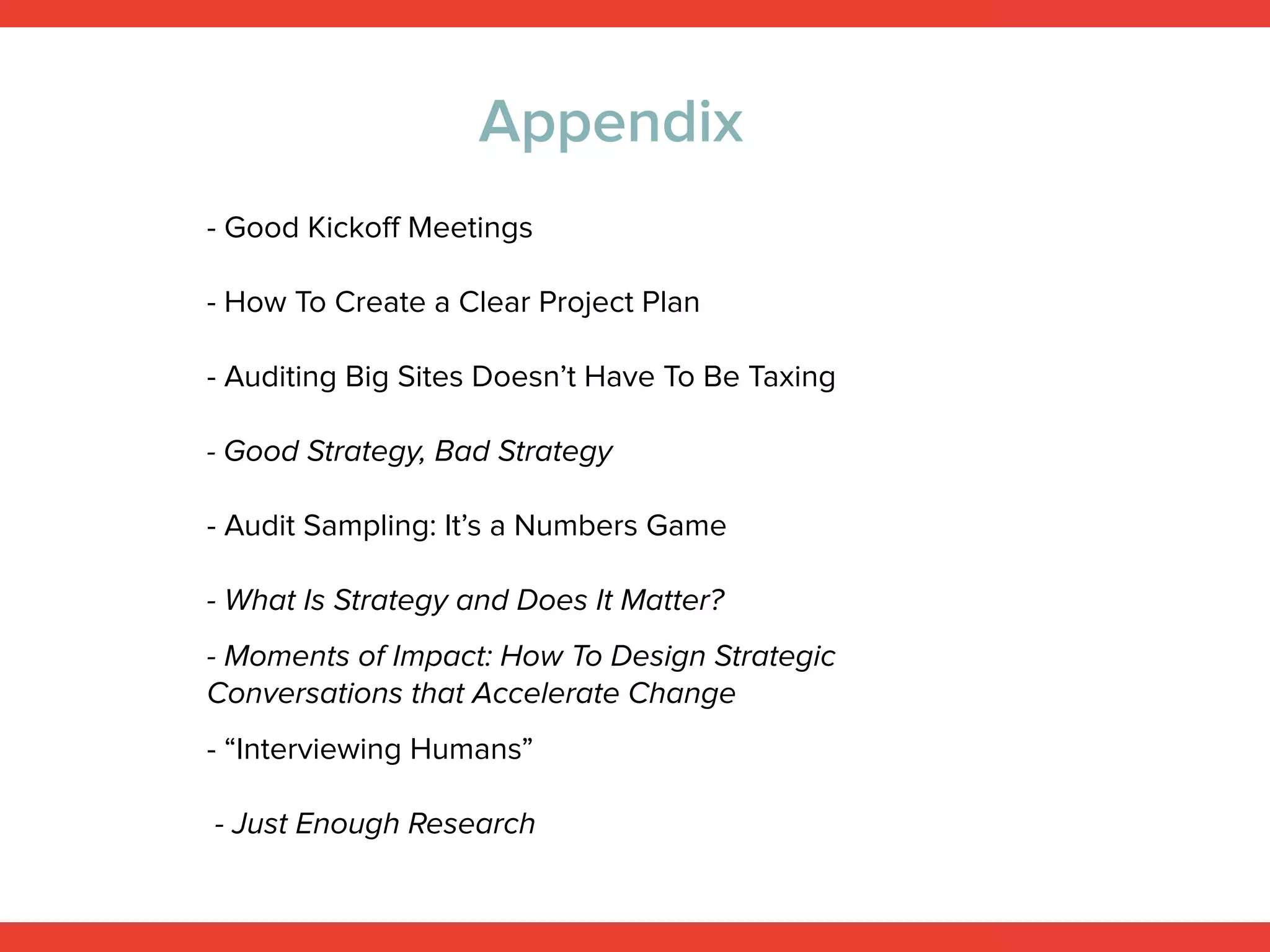 Appendix

- Good Kickoff Meetings

- How To Create a Clear Project Plan

- Auditing Big Sites Doesn’t Have To Be Taxing

- Good Strategy, Bad Strategy

- Audit Sampling: It’s a Numbers Game

- What Is Strategy and Does It Matter?

- Moments of Impact: How To Design Strategic Conversations that Accelerate Change

- “Interviewing Humans”

- Just Enough Research